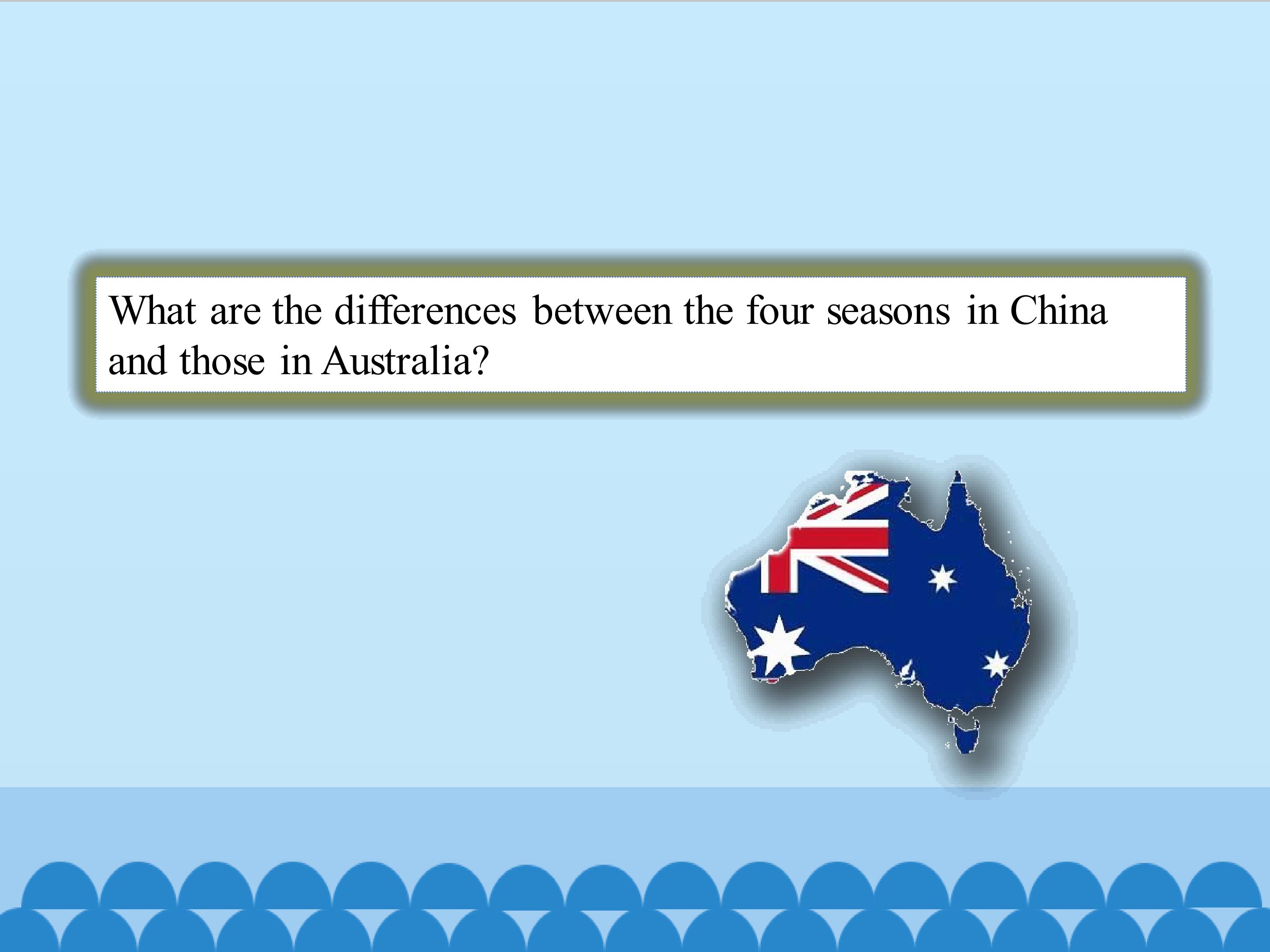 What are the differences between the four seasons in China and those in Australia?